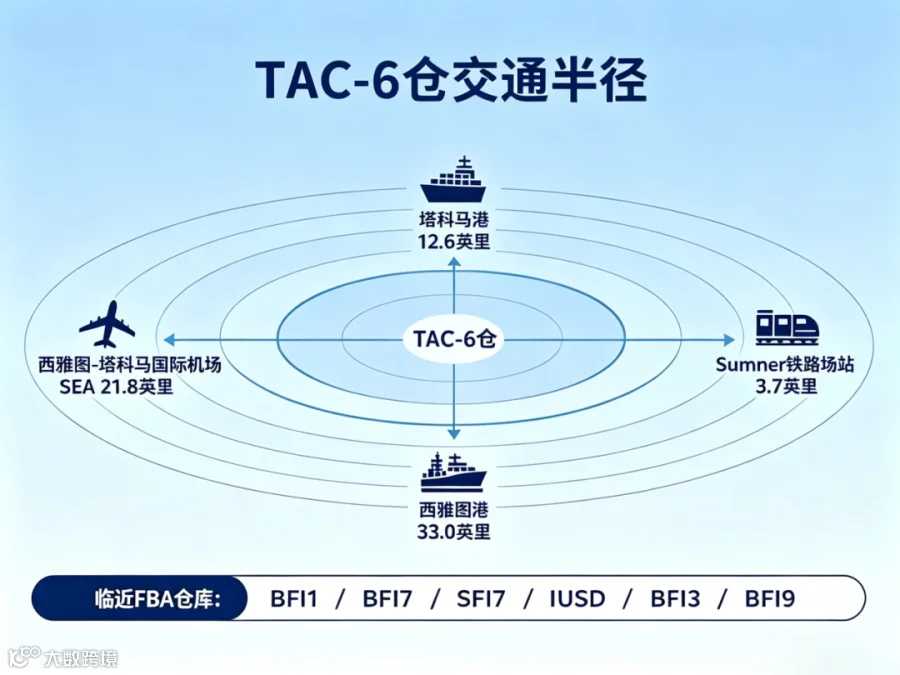 TAC-6仓交通半径

塔科马港
12.6英里

西雅图-塔科马国际机场
SEA 21.8英里

TAC-6仓

Sumner铁路场站
3.7英里

西雅图港
33.0英里

临近FBA仓库: BFI1 / BFI7 / SFI7 / IUSD / BFI3 / BFI9

大数跨境